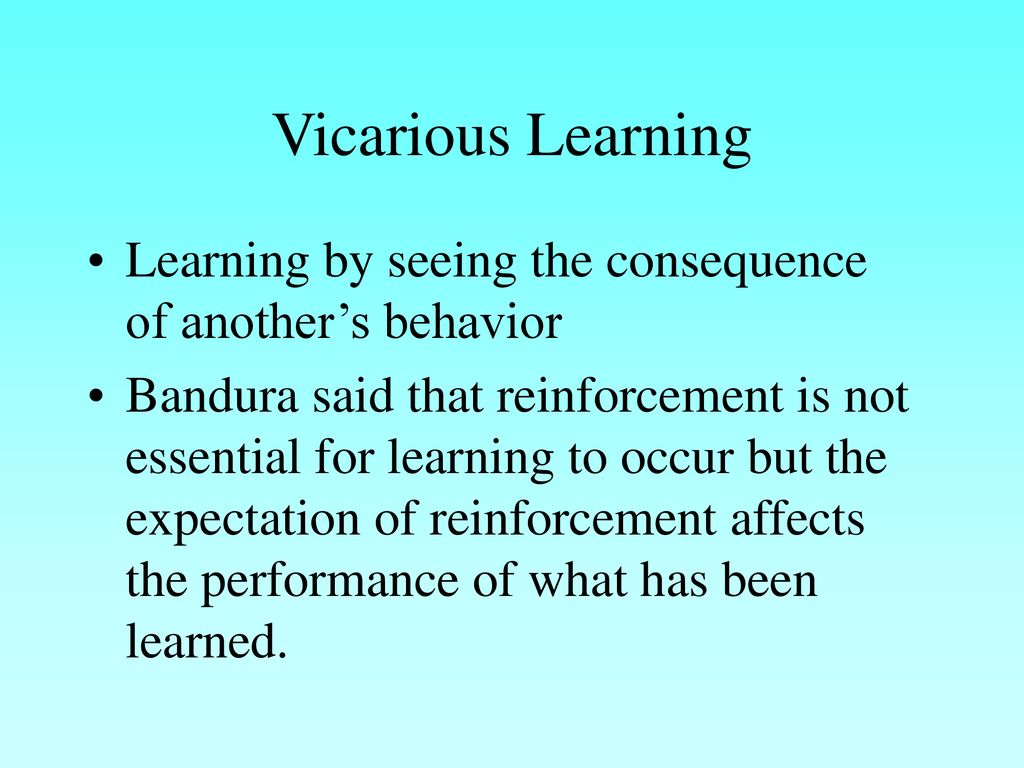 Vicarious Learning

• Learning by seeing the consequence of another’s behavior

• Bandura said that reinforcement is not essential for learning to occur but the expectation of reinforcement affects the performance of what has been learned.